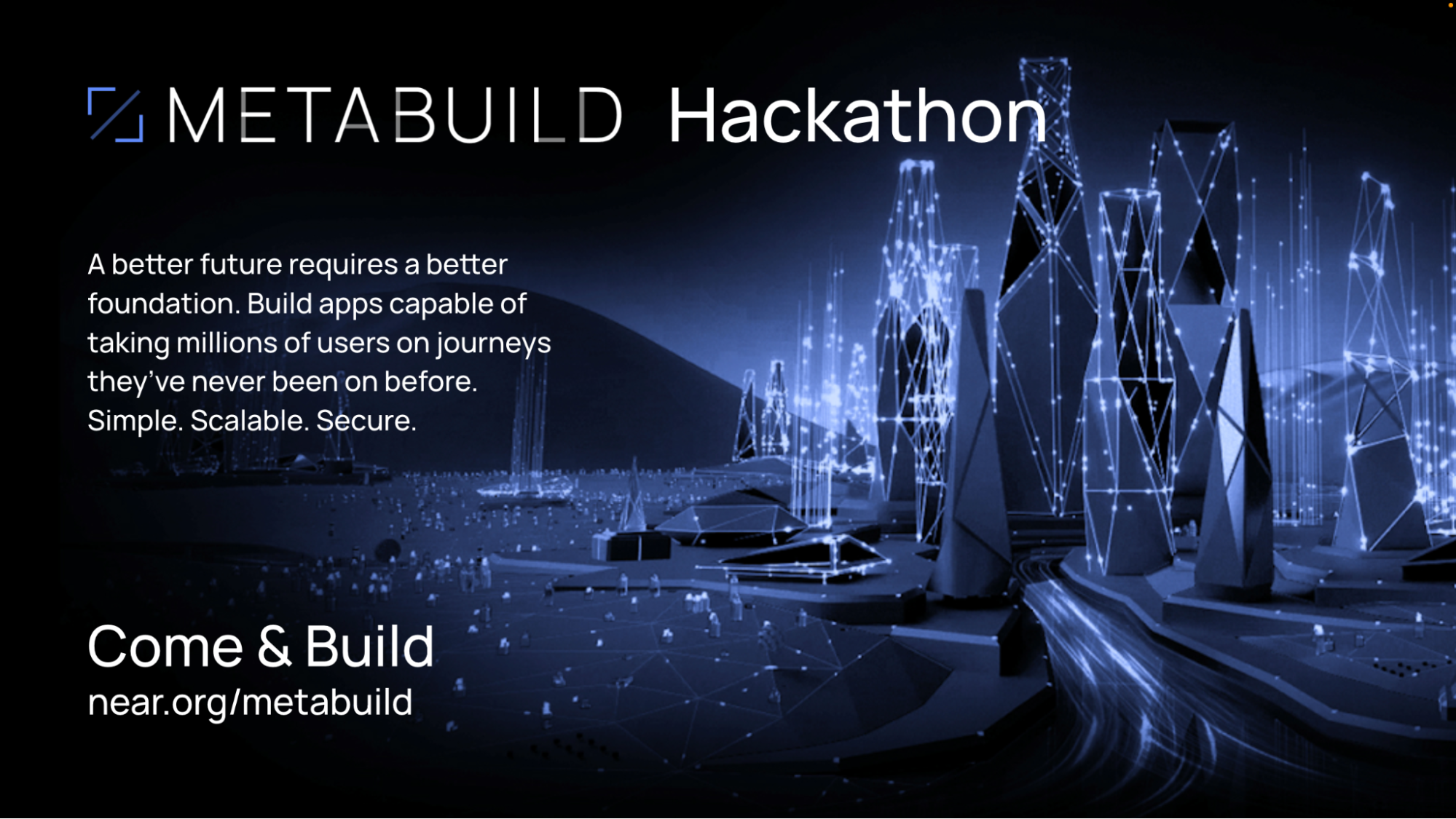 METABUILD Hackathon

A better future requires a better foundation. Build apps capable of taking millions of users on journeys they've never been on before. Simple. Scalable. Secure.

Come & Build
near.org/metabuild